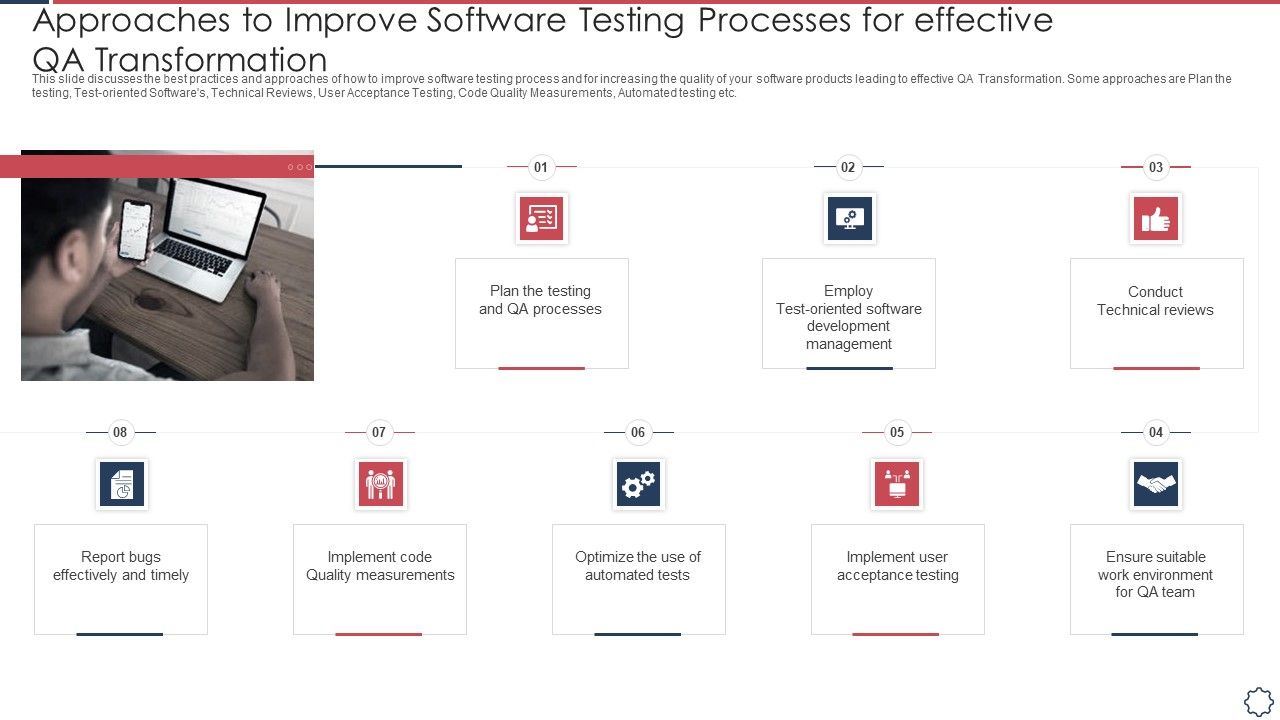 Approaches to Improve Software Testing Processes for effective QA Transformation

This slide discusses the best practices and approaches of how to improve software testing process and for increasing the quality of your software products leading to effective QA Transformation. Some approaches are Plan the testing, Test-oriented Software's, Technical Reviews, User Acceptance Testing, Code Quality Measurements, Automated testing etc.

01

Plan the testing and QA processes

02

Employ Test-oriented software development management

03

Conduct Technical reviews

08

Report bugs effectively and timely

07

Implement code Quality measurements

06

Optimize the use of automated tests

05

Implement user acceptance testing

04

Ensure suitable work environment for QA team